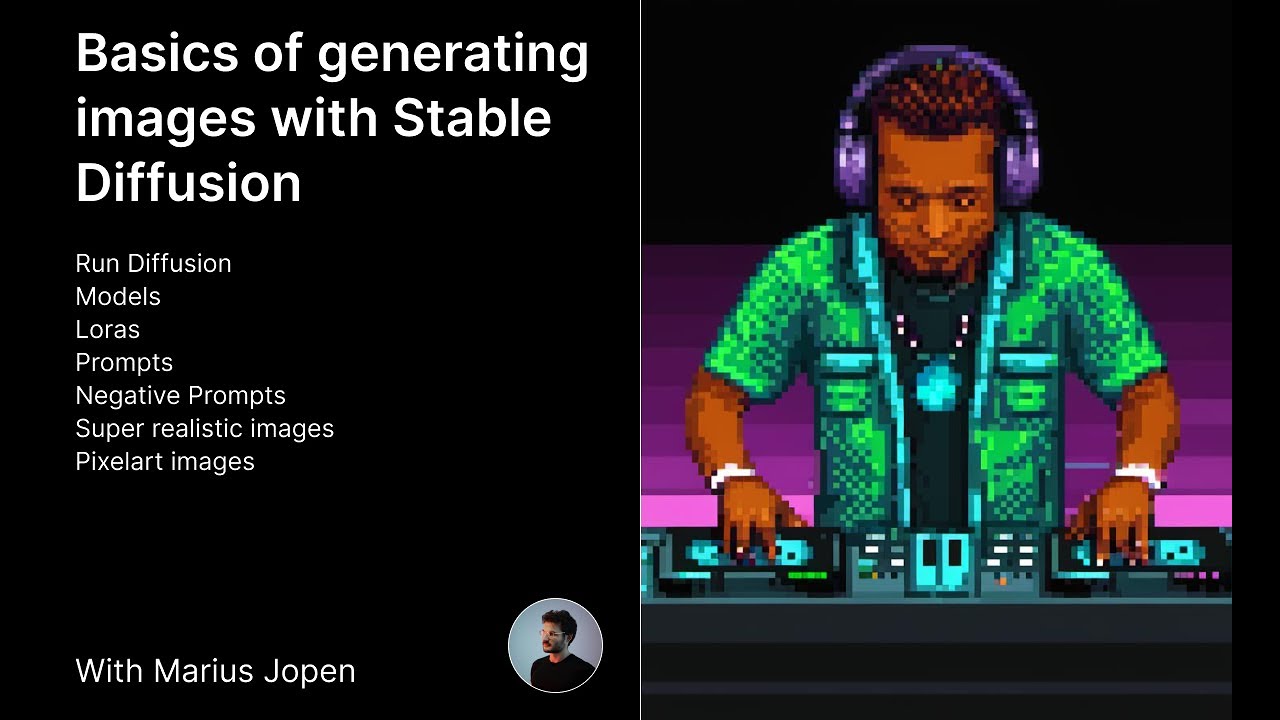 Basics of generating images with Stable Diffusion

Run Diffusion
Models
Loras
Prompts
Negative Prompts
Super realistic images
Pixelart images

With Marius Jopen